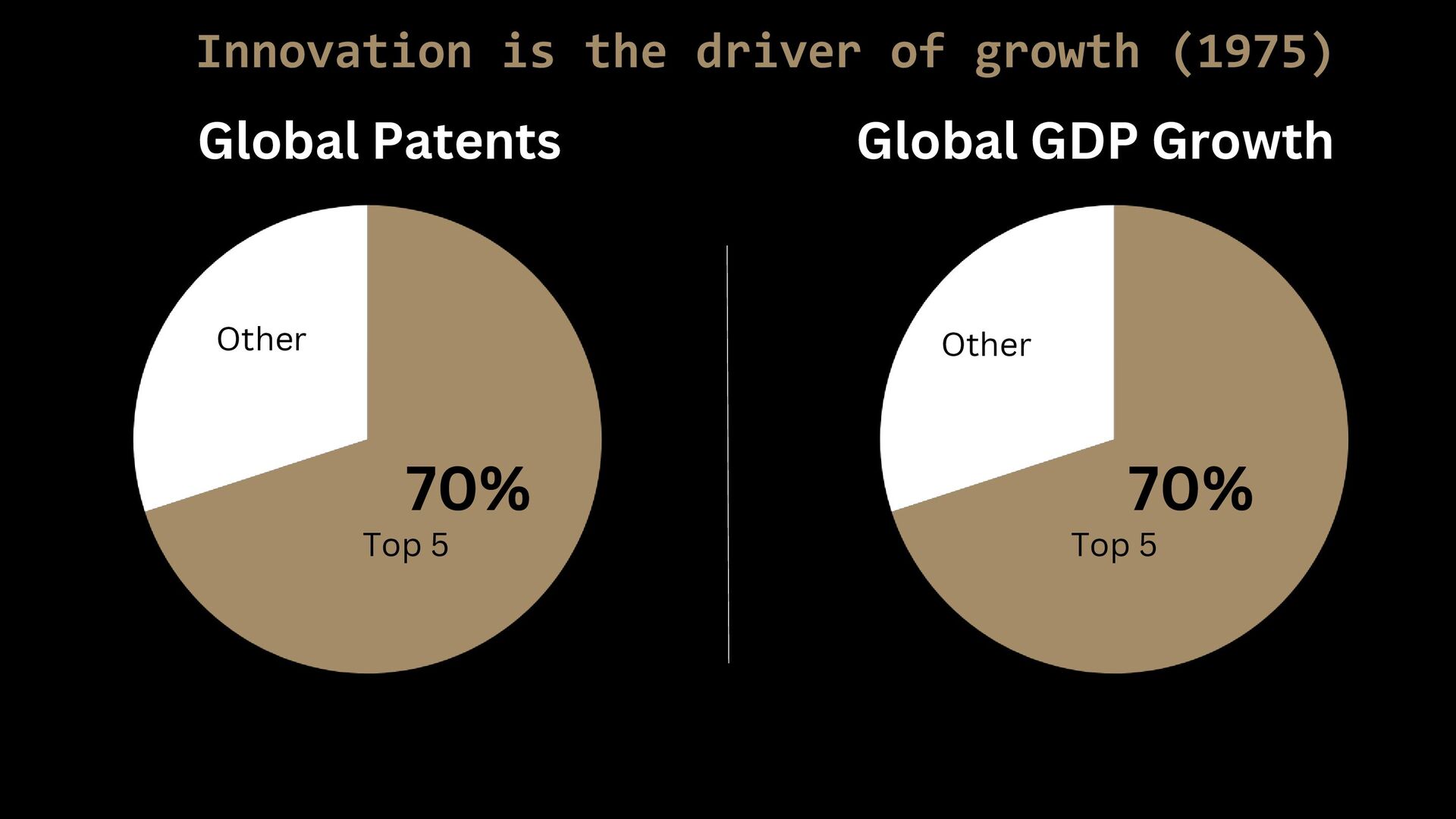 Innovation is the driver of growth (1975)

Global Patents

Other

70%

Top 5

Global GDP Growth

Other

70%

Top 5